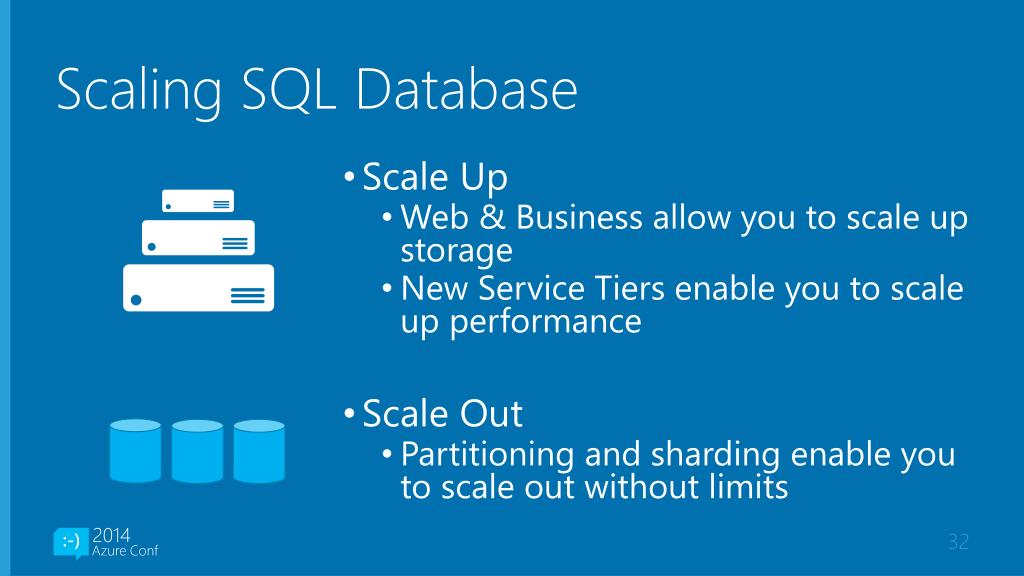 Scaling SQL Database

• Scale Up
  • Web & Business allow you to scale up storage
  • New Service Tiers enable you to scale up performance

• Scale Out
  • Partitioning and sharding enable you to scale out without limits

:-) 2014
Azure Conf

32